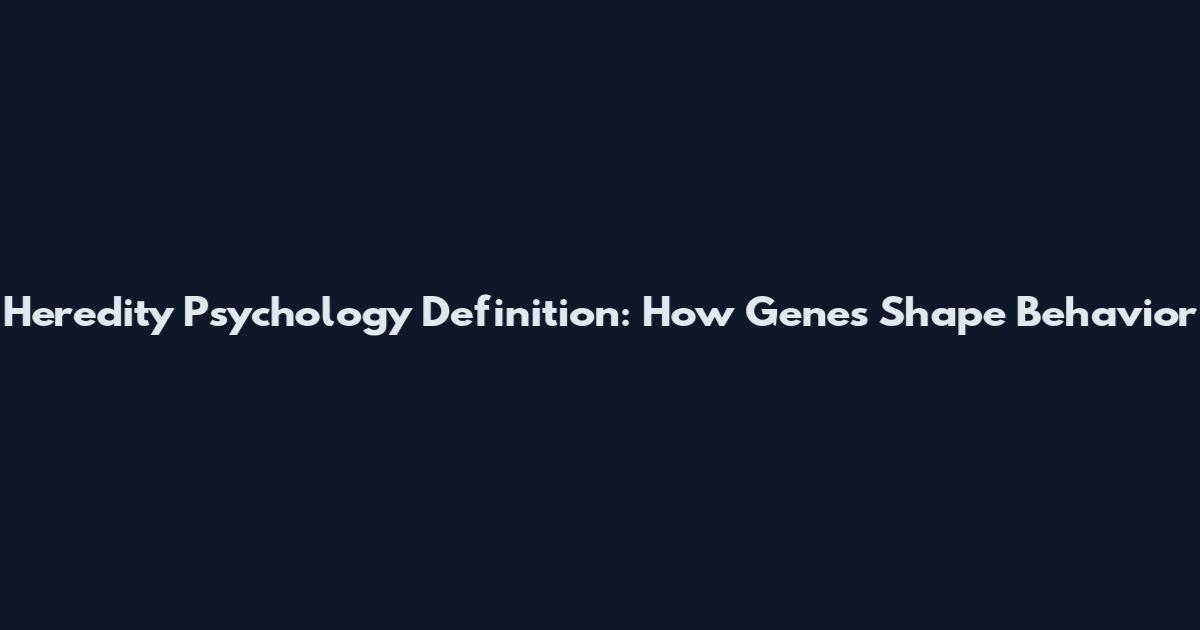 Heredity Psychology Definition: How Genes Shape Behavior